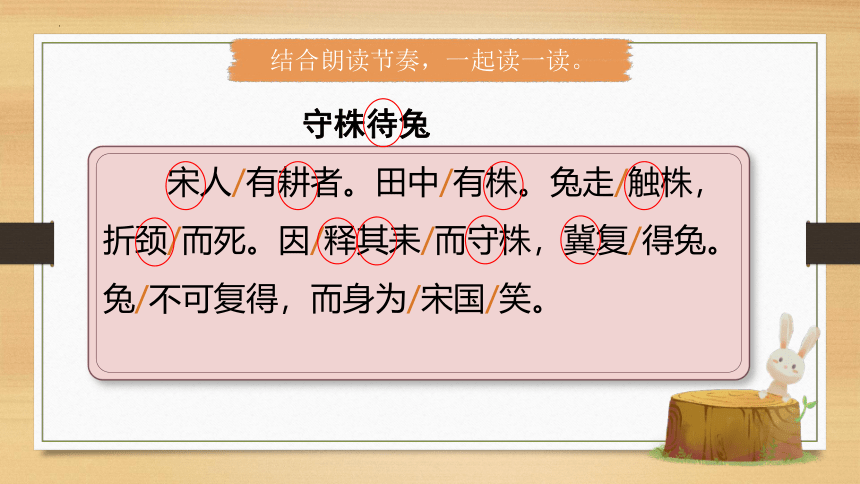 结合朗读节奏，一起读一读。

守株待兔

宋人/有耕者。田中/有株。兔走/触株，折颈/而死。因/释其耒/而守株，冀复/得兔。兔/不可复得，而身为/宋国/笑。